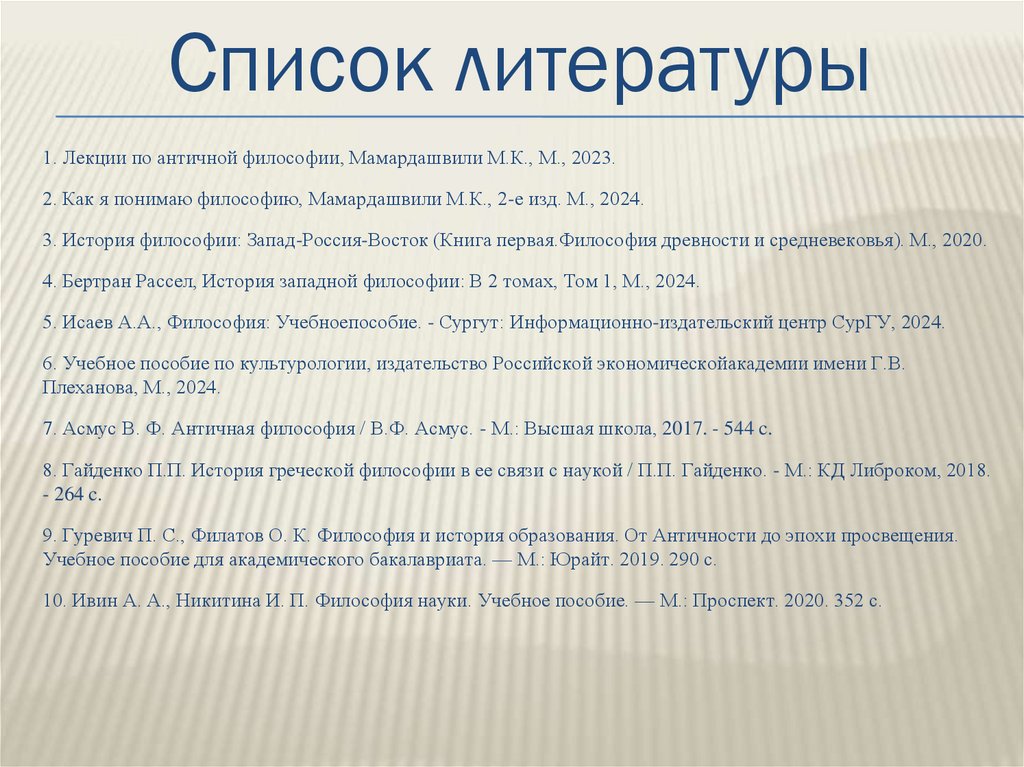 Список литературы

1. Лекции по античной философии, Мамардашвили М.К., М., 2023.

2. Как я понимаю философию, Мамардашвили М.К., 2-е изд. М., 2024.

3. История философии: Запад-Россия-Восток (Книга первая.Философия древности и средневековья). М., 2020.

4. Бертран Рассел, История западной философии: В 2 томах, Том 1, М., 2024.

5. Исаев А.А., Философия: Учебноепособие. - Сургут: Информационно-издательский центр СурГУ, 2024.

6. Учебное пособие по культурологии, издательство Российской экономическойакадемии имени Г.В. Плеханова, М., 2024.

7. Асмус В. Ф. Античная философия / В.Ф. Асмус. - М.: Высшая школа, 2017. - 544 с.

8. Гайденко П.П. История греческой философии в ее связи с наукой / П.П. Гайденко. - М.: КД Либроком, 2018. - 264 с.

9. Гуревич П. С., Филатов О. К. Философия и история образования. От Античности до эпохи просвещения. Учебное пособие для академического бакалавриата. — М.: Юрайт. 2019. 290 с.

10. Ивин А. А., Никитина И. П. Философия науки. Учебное пособие. — М.: Проспект. 2020. 352 с.